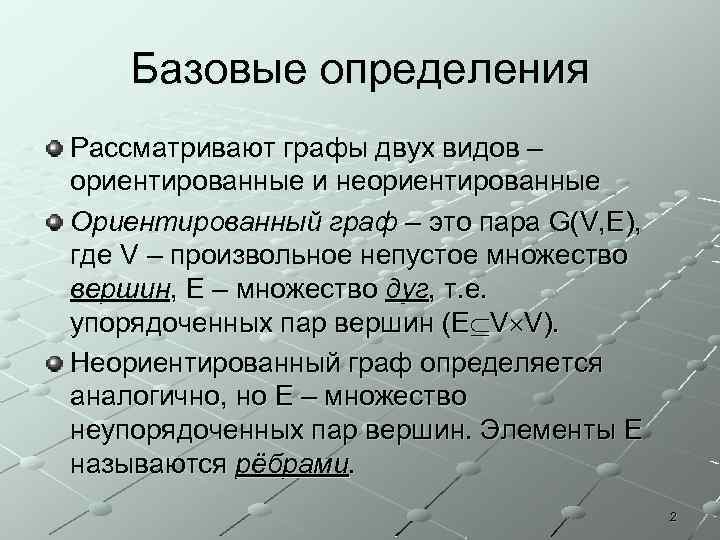 Базовые определения

Рассматривают графы двух видов – ориентированные и неориентированные

Ориентированный граф – это пара G(V,E), где V – произвольное непустое множество вершин, E – множество дуг, т.е. упорядоченных пар вершин ($E \subseteq V \times V$).

Неориентированный граф определяется аналогично, но E – множество неупорядоченных пар вершин. Элементы E называются рёбрами.

2